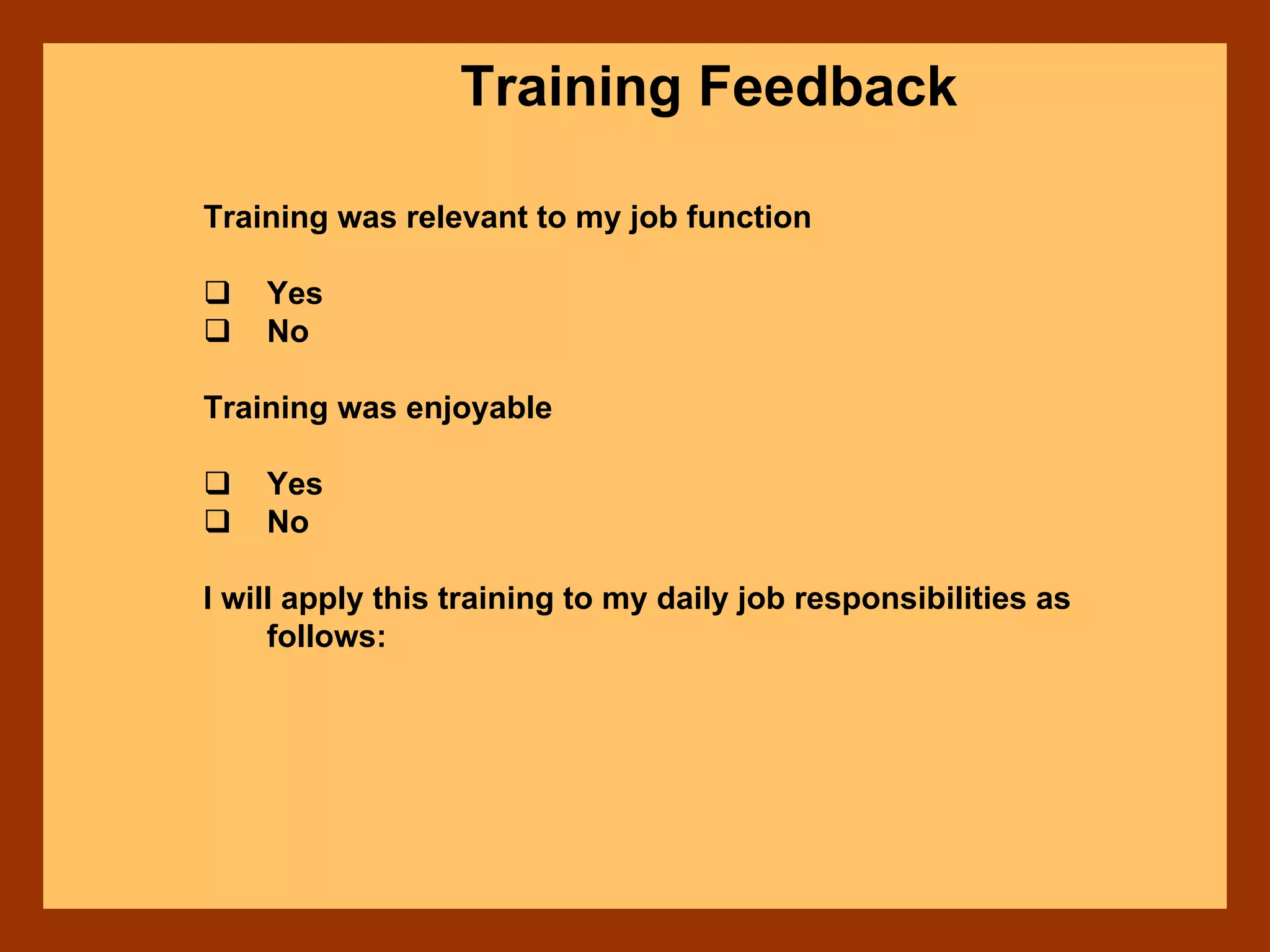 Training Feedback

Training was relevant to my job function

❑ Yes
❑ No

Training was enjoyable

❑ Yes
❑ No

I will apply this training to my daily job responsibilities as follows: